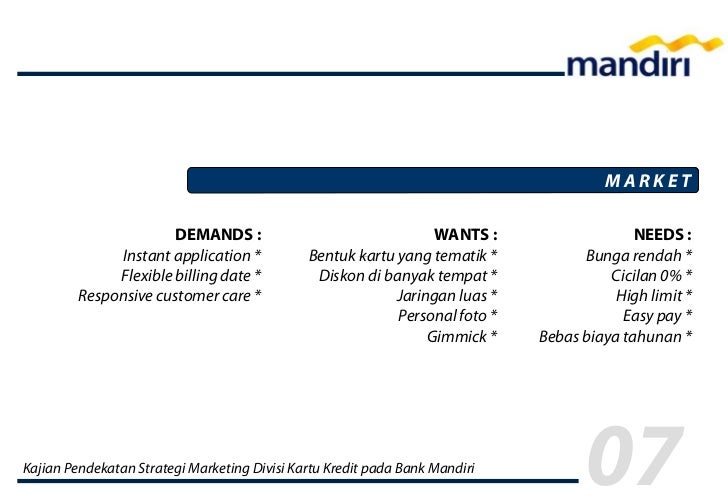 mandiri

MARKET

DEMANDS :
Instant application *
Flexible billing date *
Responsive customer care *

WANTS :
Bentuk kartu yang tematik *
Diskon di banyak tempat *
Jaringan luas *
Personal foto *
Gimmick *

NEEDS :
Bunga rendah *
Cicilan 0% *
High limit *
Easy pay *
Bebas biaya tahunan *

Kajian Pendekatan Strategi Marketing Divisi Kartu Kredit pada Bank Mandiri

07